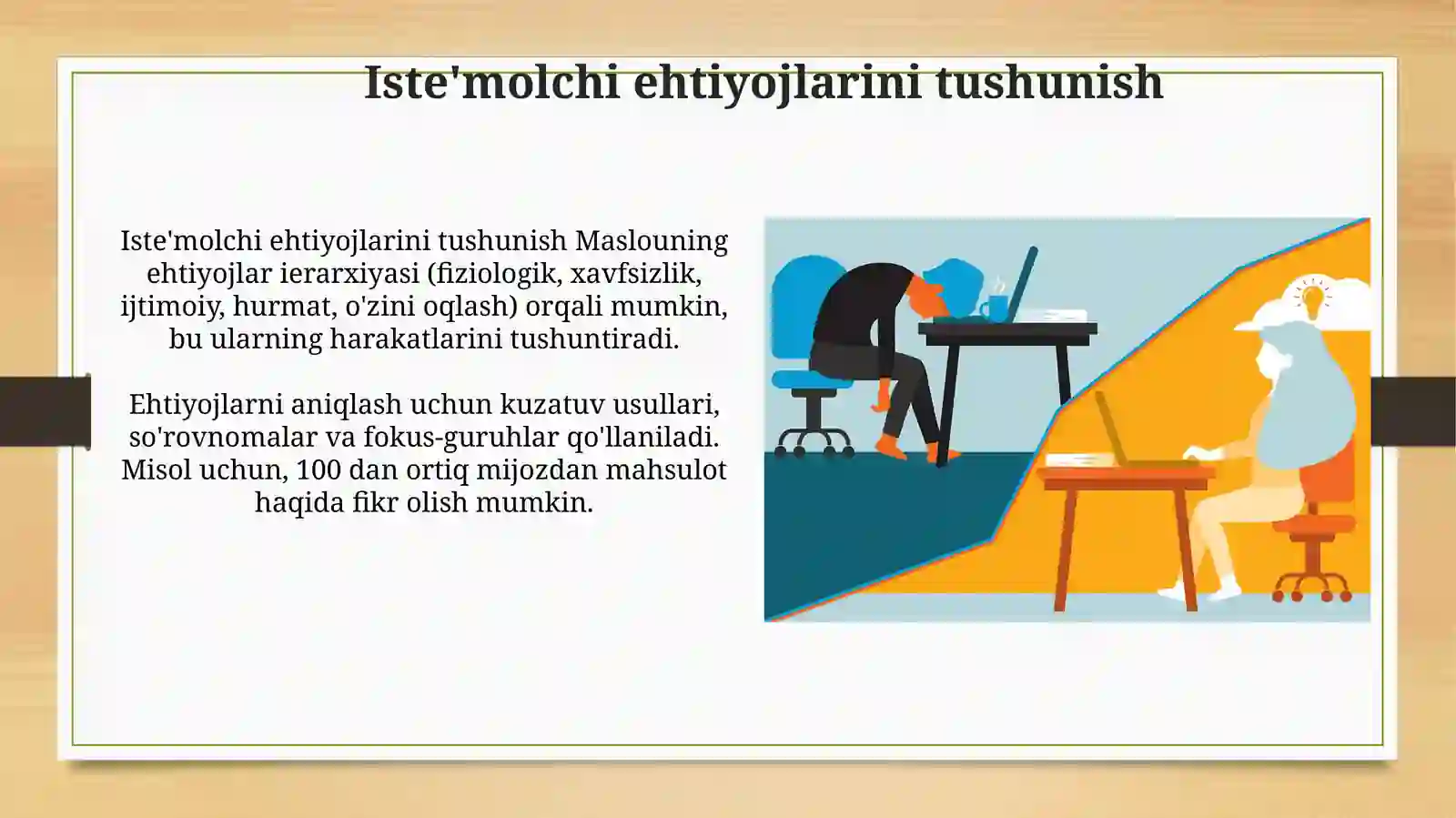 Iste'molchi ehtiyojlarini tushunish

Iste'molchi ehtiyojlarini tushunish Maslouning ehtiyojlar ierarxiyasi (fiziologik, xavfsizlik, ijtimoiy, hurmat, o'zini oqlash) orqali mumkin, bu ularning harakatlarini tushuntiradi.

Ehtiyojlarni aniqlash uchun kuzatuv usullari, so'rovnomalar va fokus-guruhlar qo'llaniladi. Misol uchun, 100 dan ortiq mijozdan mahsulot haqida fikr olish mumkin.